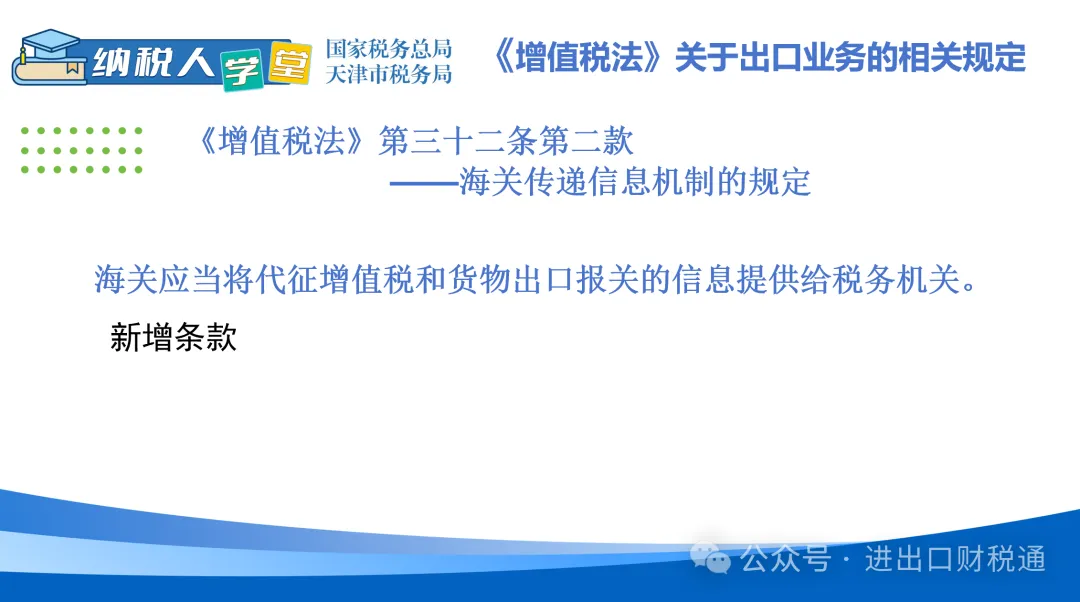 纳税人学堂

国家税务总局
天津市税务局

《增值税法》关于出口业务的相关规定

《增值税法》第三十二条第二款
——海关传递信息机制的规定

海关应当将代征增值税和货物出口报关的信息提供给税务机关。

新增条款

公众号 · 进出口财税通